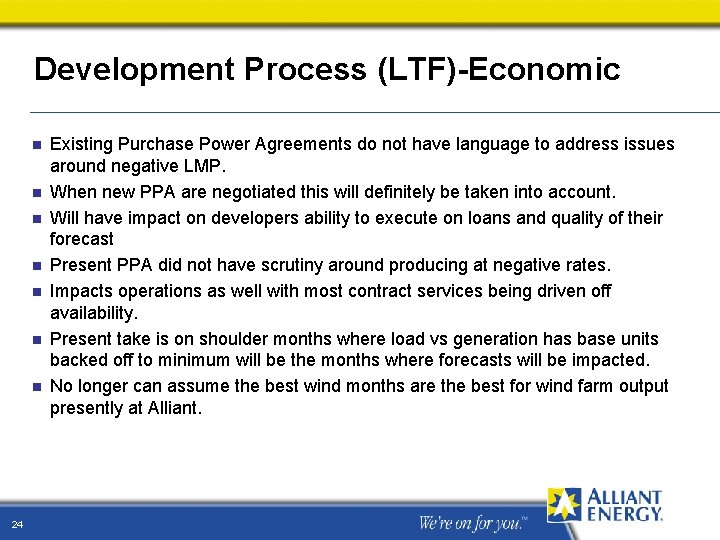 Development Process (LTF)-Economic

- Existing Purchase Power Agreements do not have language to address issues around negative LMP.
- When new PPA are negotiated this will definitely be taken into account.
- Will have impact on developers ability to execute on loans and quality of their forecast
- Present PPA did not have scrutiny around producing at negative rates.
- Impacts operations as well with most contract services being driven off availability.
- Present take is on shoulder months where load vs generation has base units backed off to minimum will be the months where forecasts will be impacted.
- No longer can assume the best wind months are the best for wind farm output presently at Alliant.

24

We're on for you.™

ALLIANT ENERGY.